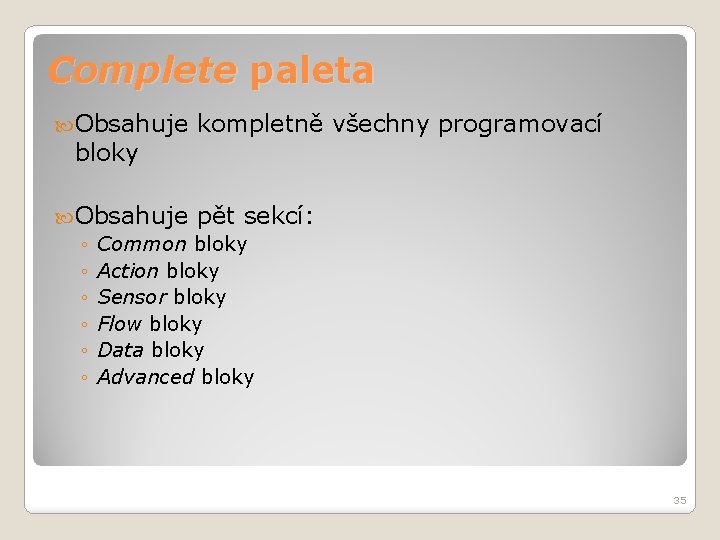 Complete paleta

Obsahuje kompletně všechny programovací bloky

Obsahuje pět sekcí:
◦ Common bloky
◦ Action bloky
◦ Sensor bloky
◦ Flow bloky
◦ Data bloky
◦ Advanced bloky

35